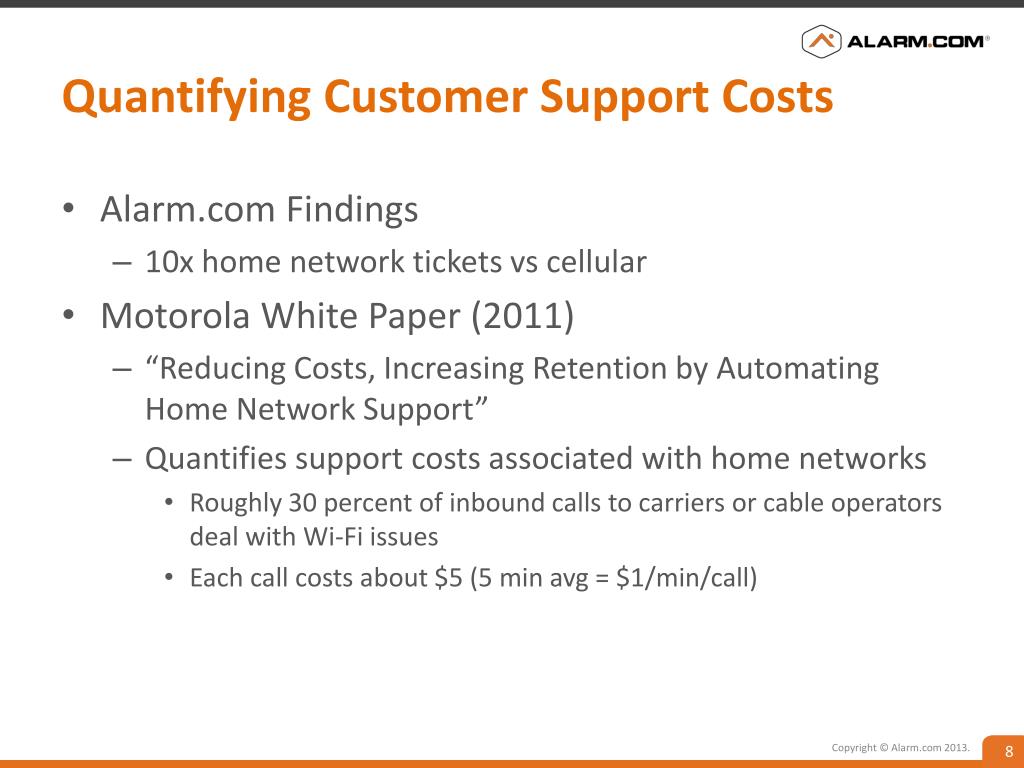 ALARM.COM®

Quantifying Customer Support Costs

• Alarm.com Findings
– 10x home network tickets vs cellular
• Motorola White Paper (2011)
– “Reducing Costs, Increasing Retention by Automating Home Network Support”
– Quantifies support costs associated with home networks
• Roughly 30 percent of inbound calls to carriers or cable operators deal with Wi-Fi issues
• Each call costs about \$5 (5 min avg = \$1/min/call)

Copyright © Alarm.com 2013.

8